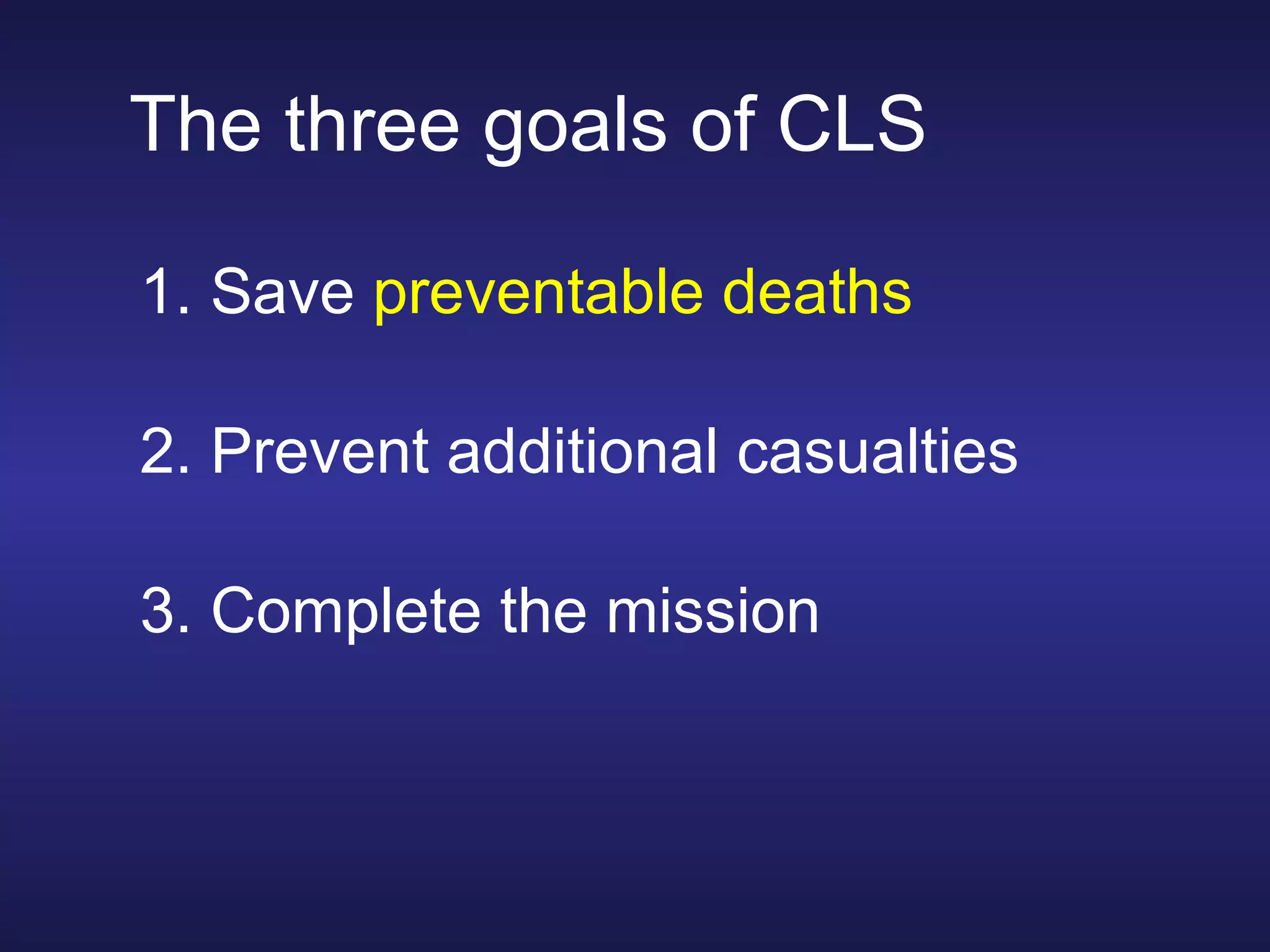 The three goals of CLS

1. Save preventable deaths

2. Prevent additional casualties

3. Complete the mission